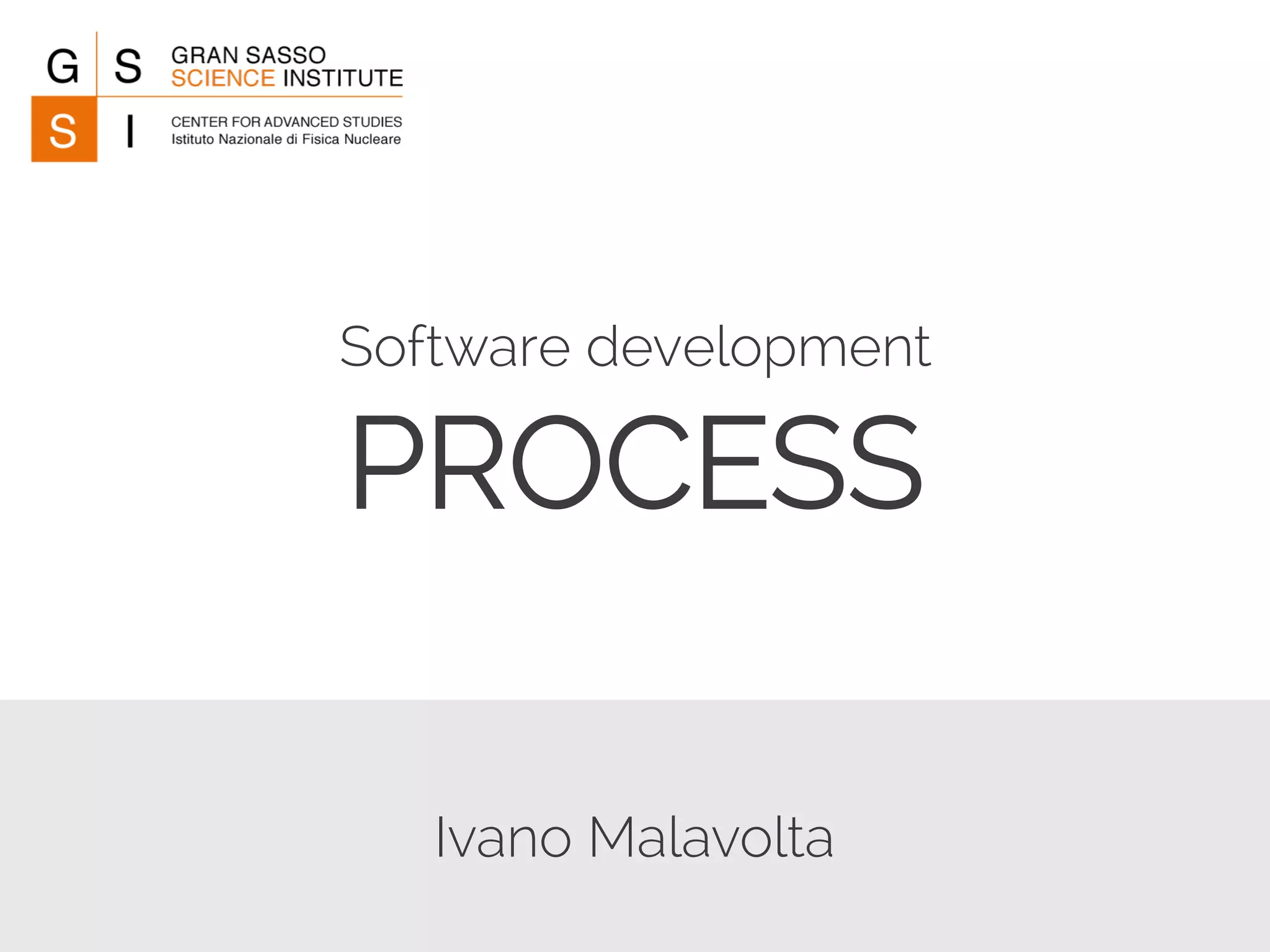 G S
S I

GRAN SASSO
SCIENCE INSTITUTE

CENTER FOR ADVANCED STUDIES
Istituto Nazionale di Fisica Nucleare

Software development
PROCESS

Ivano Malavolta